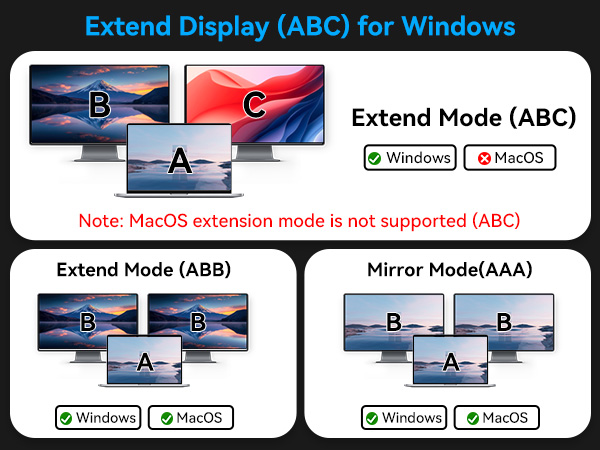 Extend Display (ABC) for Windows

B C A

Extend Mode (ABC)

Windows MacOS

Note: MacOS extension mode is not supported (ABC)

Extend Mode (ABB)

B B A

Windows MacOS

Mirror Mode(AAA)

B B A

Windows MacOS